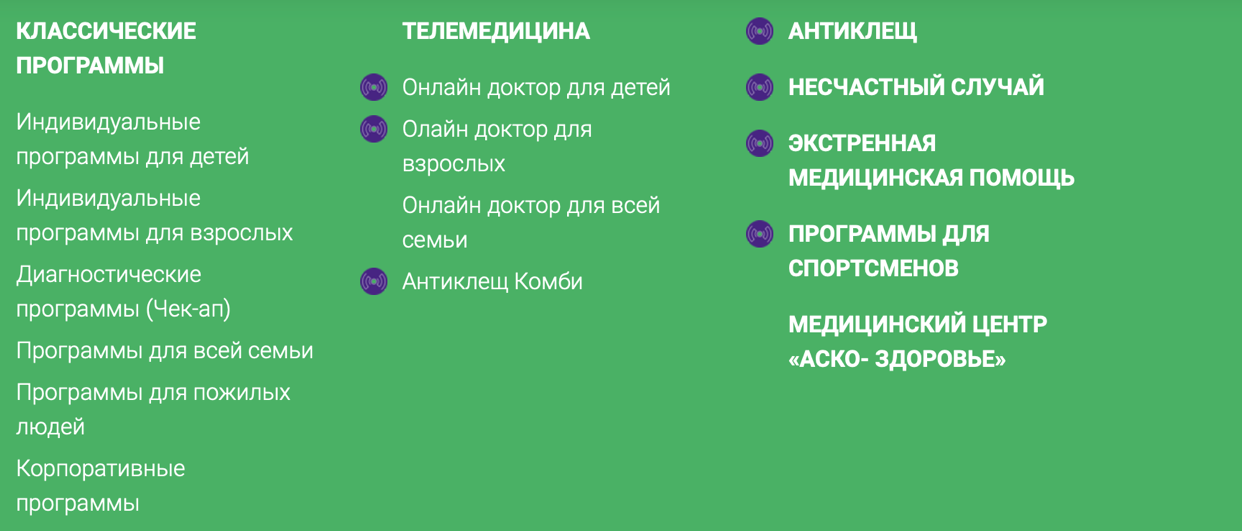 КЛАССИЧЕСКИЕ ПРОГРАММЫ

Индивидуальные программы для детей

Индивидуальные программы для взрослых

Диагностические программы (Чек-ап)

Программы для всей семьи

Программы для пожилых людей

Корпоративные программы

ТЕЛЕМЕДИЦИНА

Онлайн доктор для детей

Олайн доктор для взрослых

Онлайн доктор для всей семьи

Антиклещ Комби

АНТИКЛЕЩ

НЕСЧАСТНЫЙ СЛУЧАЙ

ЭКСТРЕННАЯ МЕДИЦИНСКАЯ ПОМОЩЬ

ПРОГРАММЫ ДЛЯ СПОРТСМЕНОВ

МЕДИЦИНСКИЙ ЦЕНТР «АСКО- ЗДОРОВЬЕ»